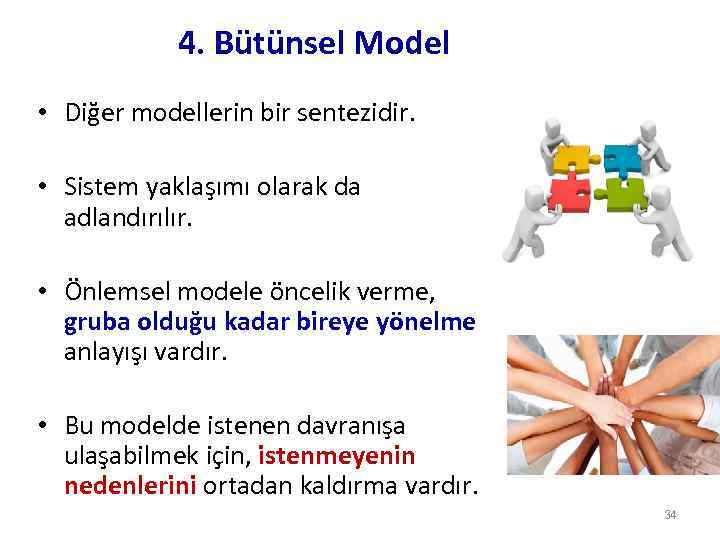 4. Bütünsel Model

• Diğer modellerin bir sentezidir.

• Sistem yaklaşımı olarak da adlandırılır.

• Önlemsel modele öncelik verme, gruba olduğu kadar bireye yönelme anlayışı vardır.

• Bu modelde istenen davranışa ulaşabilmek için, istenmeyenin nedenlerini ortadan kaldırma vardır.

34